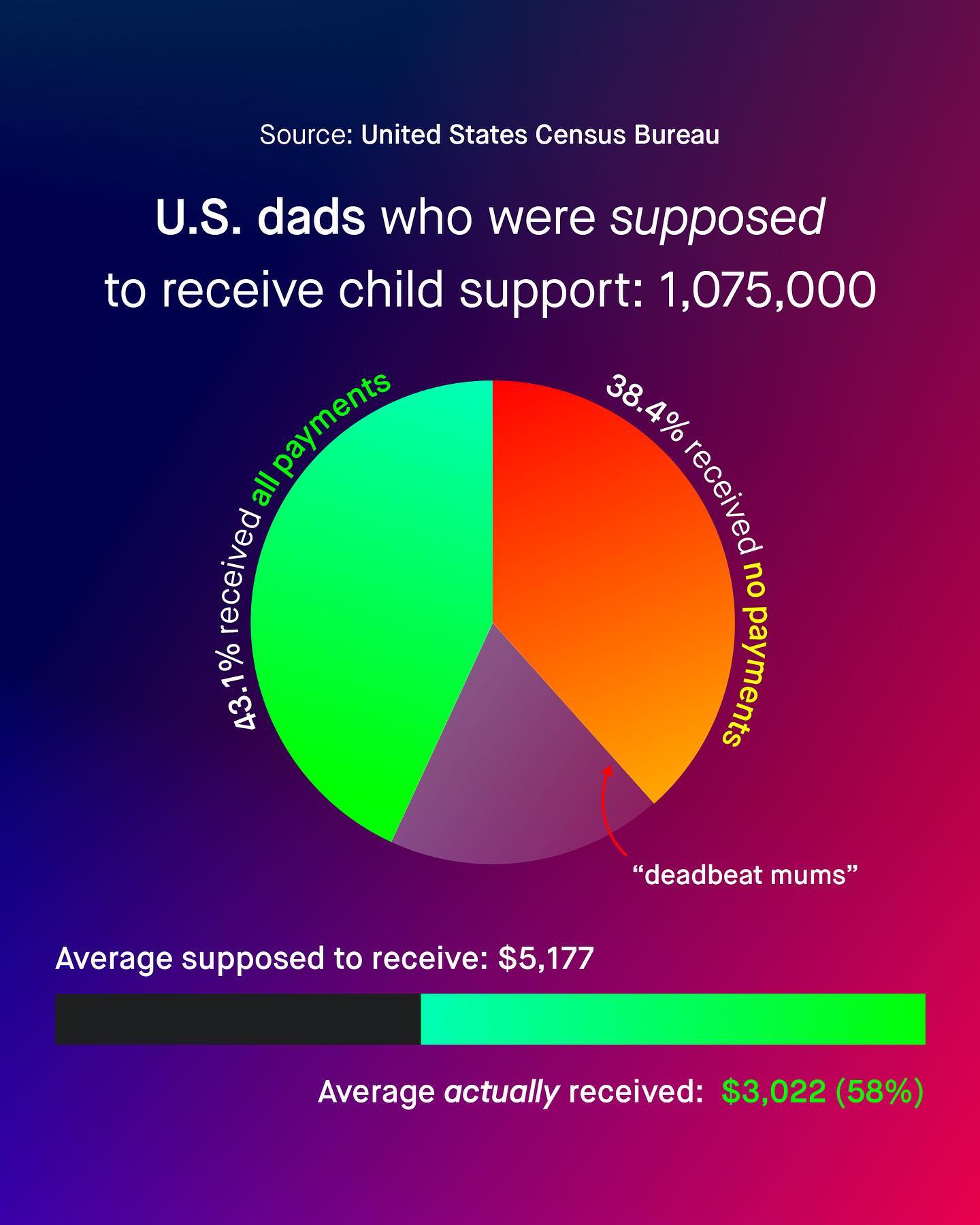 Source: United States Census Bureau

U.S. dads who were supposed to receive child support: 1,075,000

43.1% received all payments

38.4% received no payments

“deadbeat mums”

Average supposed to receive: $5,177

Average actually received: $3,022 (58%)